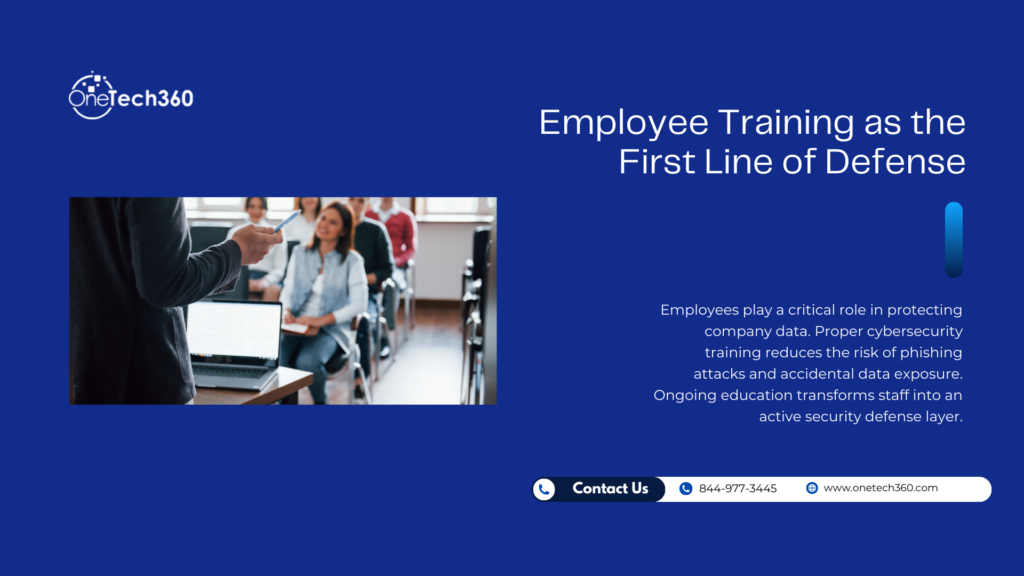 OneTech360

Employee Training as the First Line of Defense

Employees play a critical role in protecting company data. Proper cybersecurity training reduces the risk of phishing attacks and accidental data exposure. Ongoing education transforms staff into an active security defense layer.

Contact Us 844-977-3445 www.onetech360.com